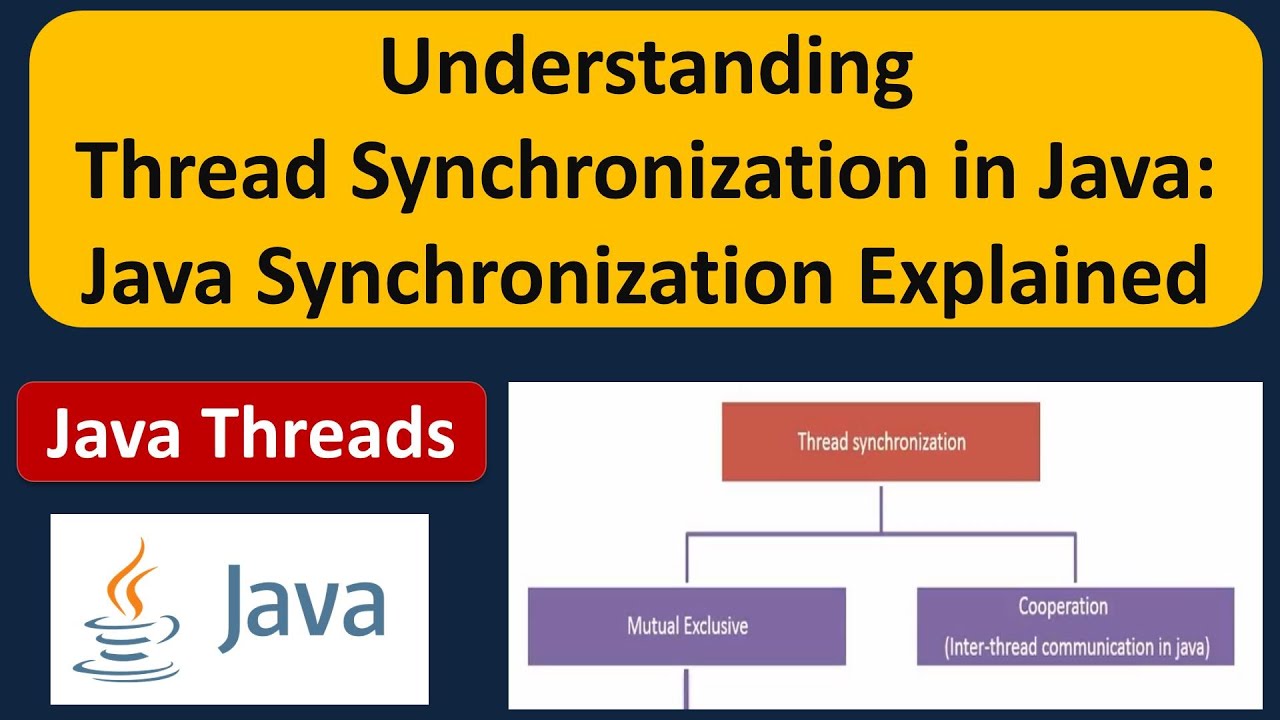 Understanding
Thread Synchronization in Java:
Java Synchronization Explained

Java Threads

Java

Thread synchronization

Mutual Exclusive

Cooperation
(Inter-thread communication in java)